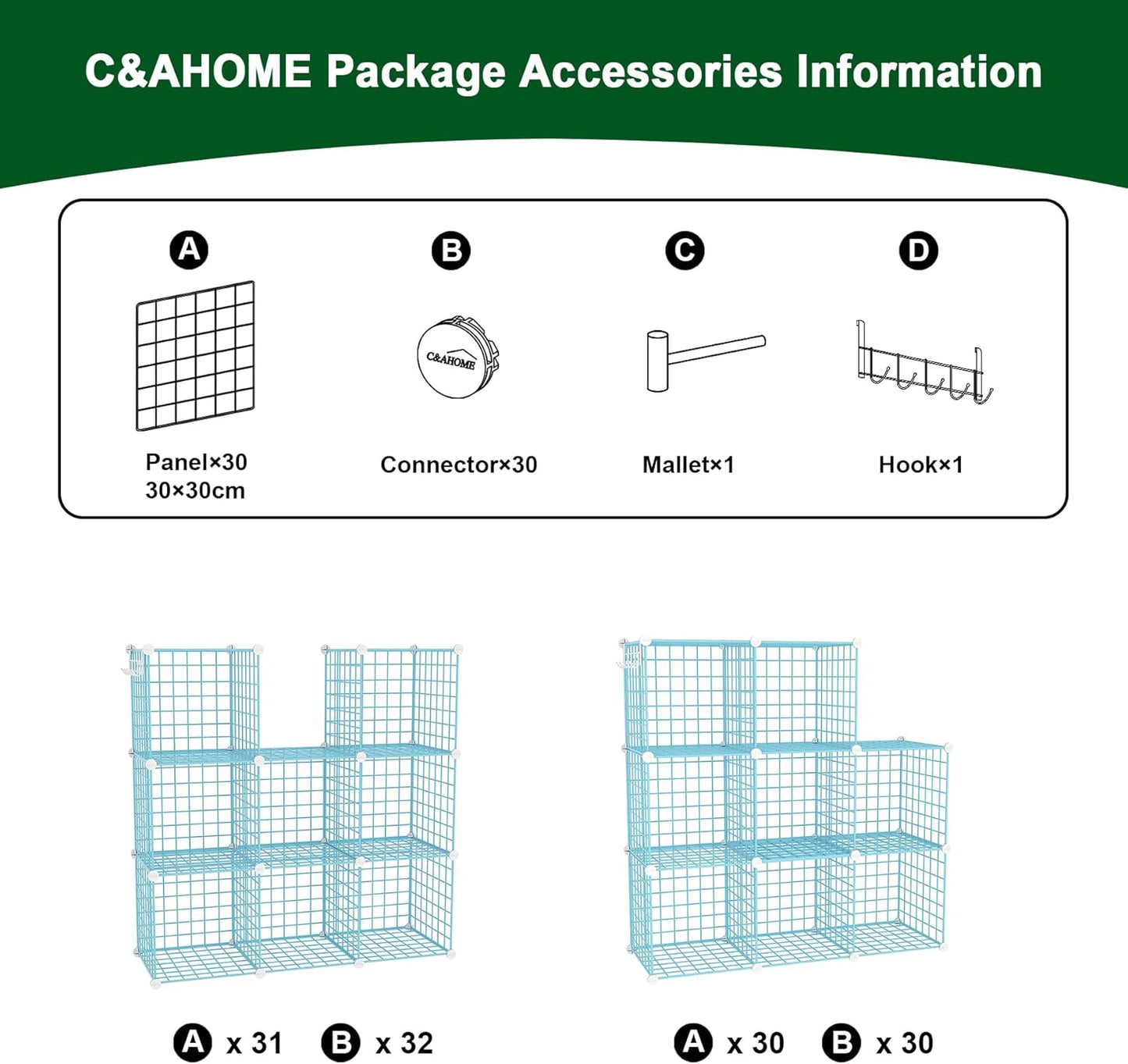 C&AHOME Package Accessories Information

A

Panel×30
30×30cm

B

C&AHOME

Connector×30

C

Mallet×1

D

Hook×1

A x 31 B x 32

A x 30 B x 30